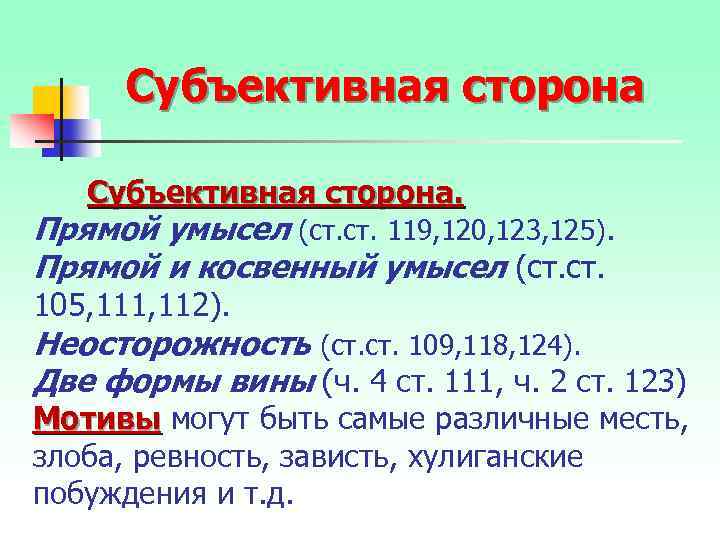 Субъективная сторона

Субъективная сторона.
Прямой умысел (ст.ст. 119,120,123,125).
Прямой и косвенный умысел (ст.ст. 105,111,112).
Неосторожность (ст.ст. 109,118,124).
Две формы вины (ч. 4 ст. 111, ч. 2 ст. 123)
Мотивы могут быть самые различные месть, злоба, ревность, зависть, хулиганские побуждения и т.д.